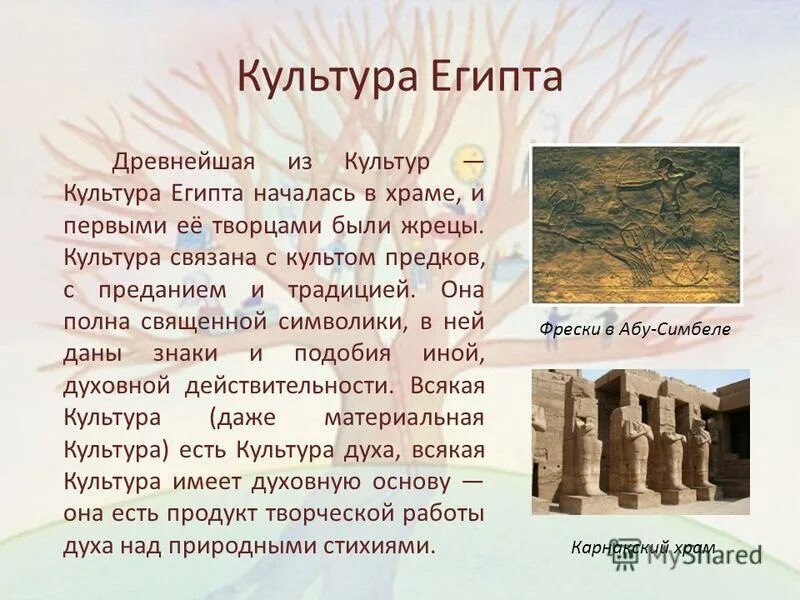 Культура Египта

Древнейшая из Культур — Культура Египта началась в храме, и первыми её творцами были жрецы. Культура связана с культом предков, с преданием и традицией. Она полна священной символики, в ней даны знаки и подобия иной, духовной действительности. Всякая Культура (даже материальная Культура) есть Культура духа, всякая Культура имеет духовную основу — она есть продукт творческой работы духа над природными стихиями.

Фрески в Абу-Симбеле

Карнакский храм

MyShared